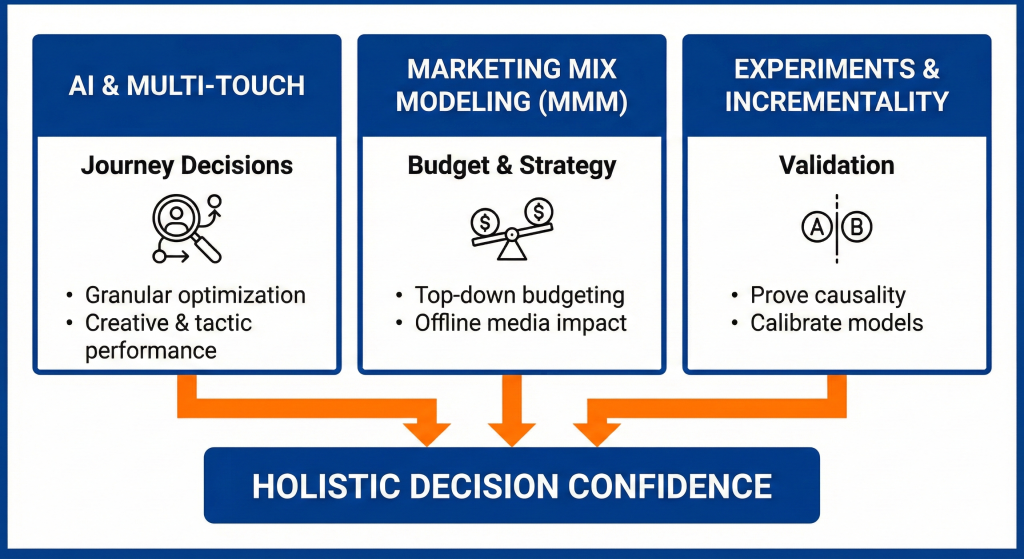 AI & MULTI-TOUCH

Journey Decisions

• Granular optimization
• Creative & tactic performance

MARKETING MIX MODELING (MMM)

Budget & Strategy

$ $

• Top-down budgeting
• Offline media impact

EXPERIMENTS & INCREMENTALITY

Validation

A B

• Prove causality
• Calibrate models

HOLISTIC DECISION CONFIDENCE